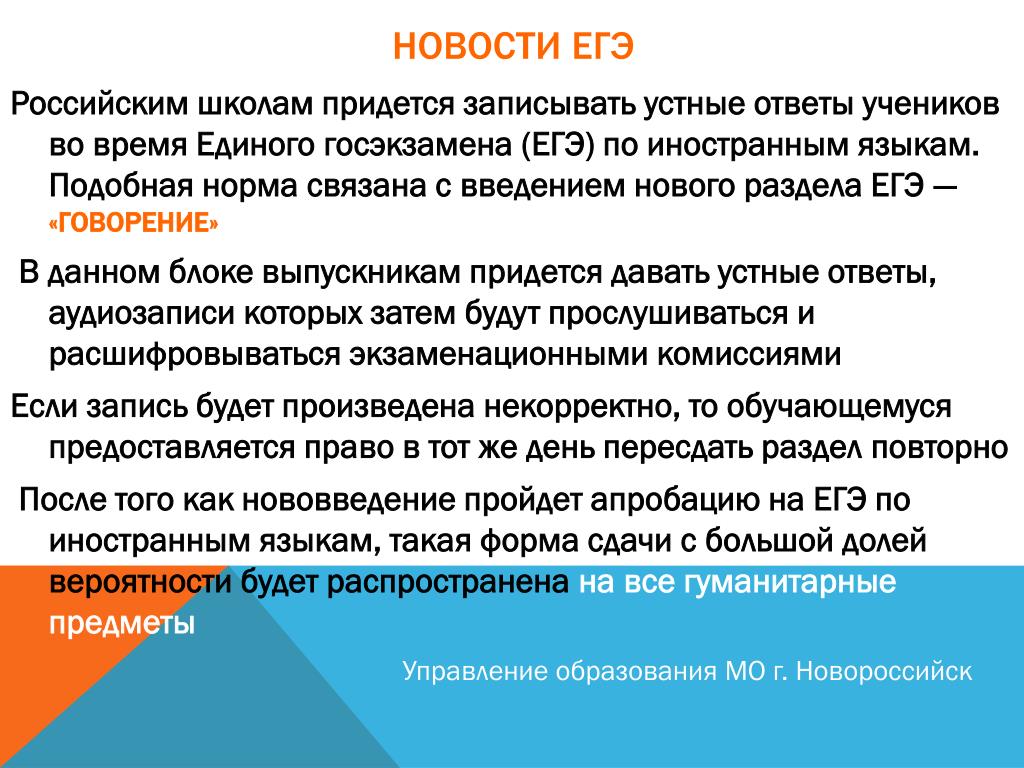 НОВОСТИ ЕГЭ

Российским школам придется записывать устные ответы учеников во время Единого госэкзамена (ЕГЭ) по иностранным языкам. Подобная норма связана с введением нового раздела ЕГЭ — «ГОВОРЕНИЕ»

В данном блоке выпускникам придется давать устные ответы, аудиозаписи которых затем будут прослушиваться и расшифровываться экзаменационными комиссиями

Если запись будет произведена некорректно, то обучающемуся предоставляется право в тот же день пересдать раздел повторно

После того как нововведение пройдет апробацию на ЕГЭ по иностранным языкам, такая форма сдачи с большой долей вероятности будет распространена на все гуманитарные предметы

Управление образования МО г. Новороссийск